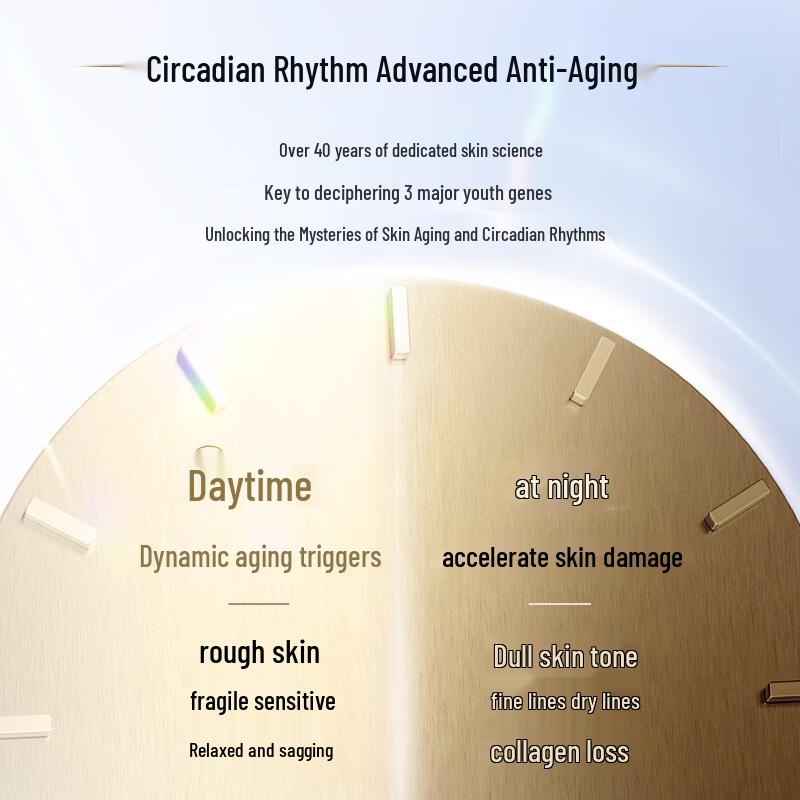 Circadian Rhythm Advanced Anti-Aging

Over 40 years of dedicated skin science

Key to deciphering 3 major youth genes

Unlocking the Mysteries of Skin Aging and Circadian Rhythms

Daytime

Dynamic aging triggers

rough skin

fragile sensitive

Relaxed and sagging

at night

accelerate skin damage

Dull skin tone

fine lines dry lines

collagen loss